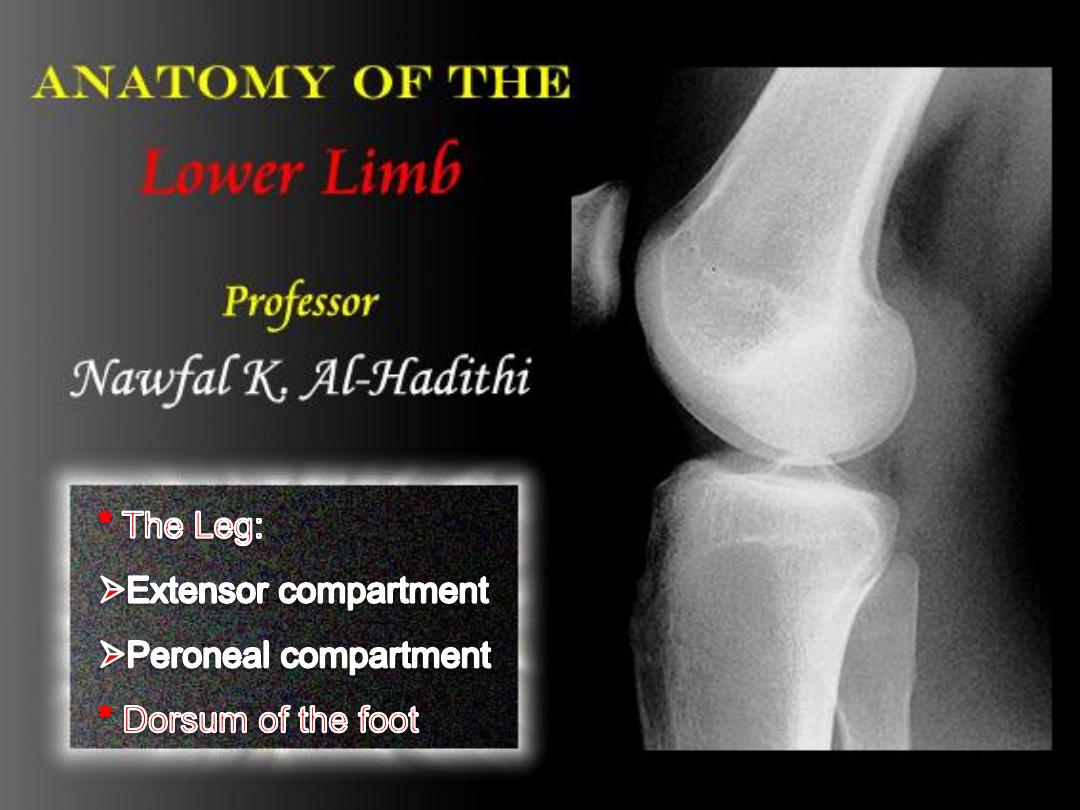 ANATOMY OF THE

Lower Limb

Professor
Nawfal K. Al-Hadithi

* The Leg:
➢Extensor compartment
➢Peroneal compartment
* Dorsum of the foot